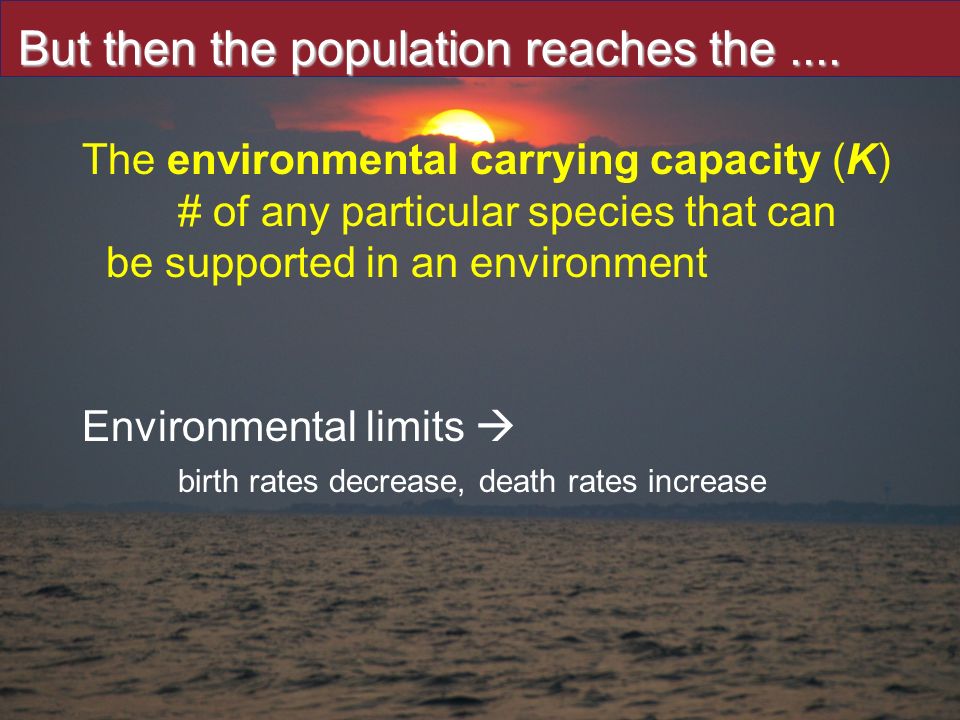 But then the population reaches the ....

The environmental carrying capacity (K) # of any particular species that can be supported in an environment

Environmental limits →

birth rates decrease, death rates increase